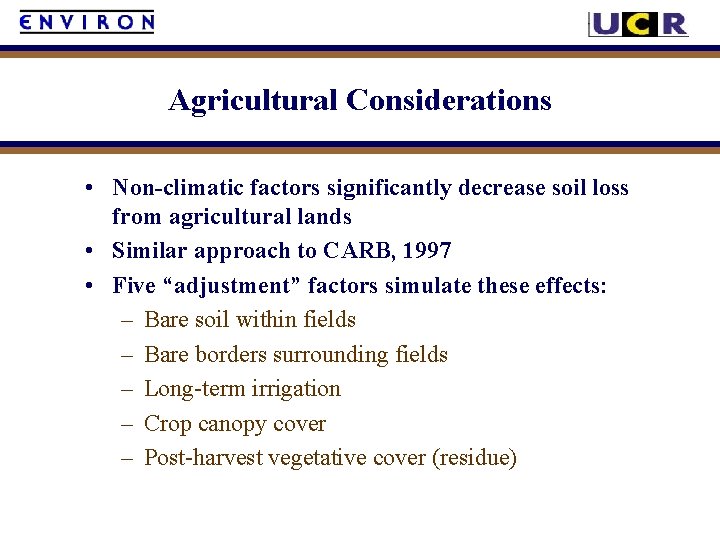 ENVIRON

UCR

Agricultural Considerations

• Non-climatic factors significantly decrease soil loss from agricultural lands
• Similar approach to CARB, 1997
• Five “adjustment” factors simulate these effects:
– Bare soil within fields
– Bare borders surrounding fields
– Long-term irrigation
– Crop canopy cover
– Post-harvest vegetative cover (residue)